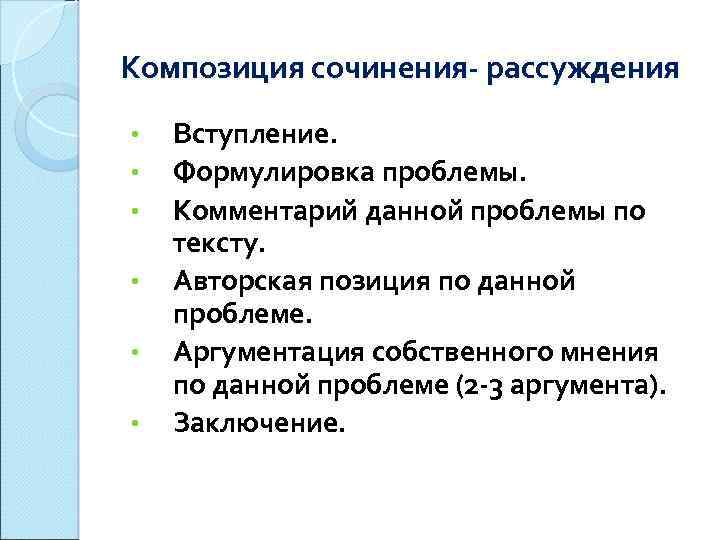 Композиция сочинения- рассуждения

• Вступление.
• Формулировка проблемы.
• Комментарий данной проблемы по тексту.
• Авторская позиция по данной проблеме.
• Аргументация собственного мнения по данной проблеме (2-3 аргумента).
• Заключение.